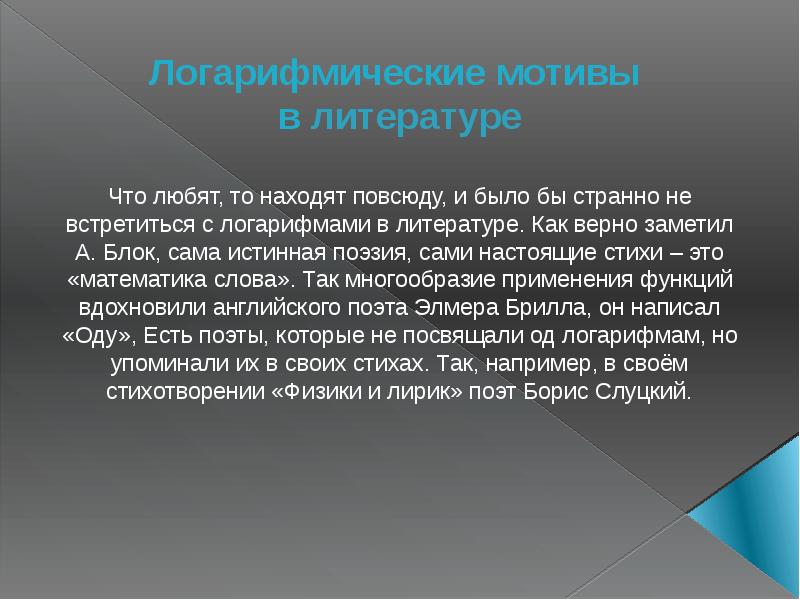 Логарифмические мотивы в литературе

Что любят, то находят повсюду, и было бы странно не встретиться с логарифмами в литературе. Как верно заметил А. Блок, сама истинная поэзия, сами настоящие стихи – это «математика слова». Так многообразие применения функций вдохновили английского поэта Элмера Брилла, он написал «Оду», Есть поэты, которые не посвящали од логарифмам, но упоминали их в своих стихах. Так, например, в своём стихотворении «Физики и лирик» поэт Борис Слуцкий.